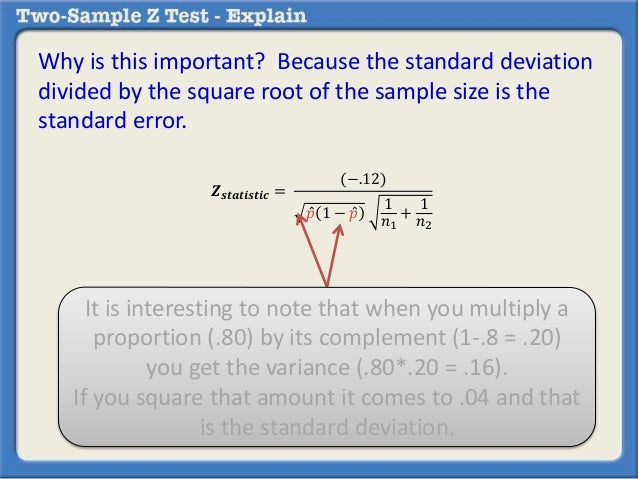 Two-Sample Z Test - Explain

Why is this important? Because the standard deviation divided by the square root of the sample size is the standard error.

$Z_{statistic} = \frac{(-.12)}{\sqrt{\hat{p}(1-\hat{p})}\sqrt{\frac{1}{n_1}+\frac{1}{n_2}}}$

It is interesting to note that when you multiply a proportion (.80) by its complement (1-.8 = .20) you get the variance (.80*.20 = .16).
If you square that amount it comes to .04 and that is the standard deviation.